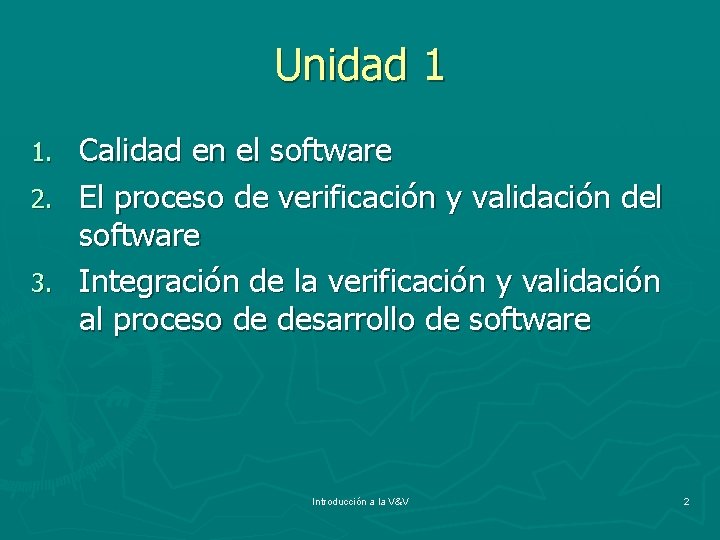 Unidad 1

1. Calidad en el software
2. El proceso de verificación y validación del software
3. Integración de la verificación y validación al proceso de desarrollo de software

Introducción a la V&V

2